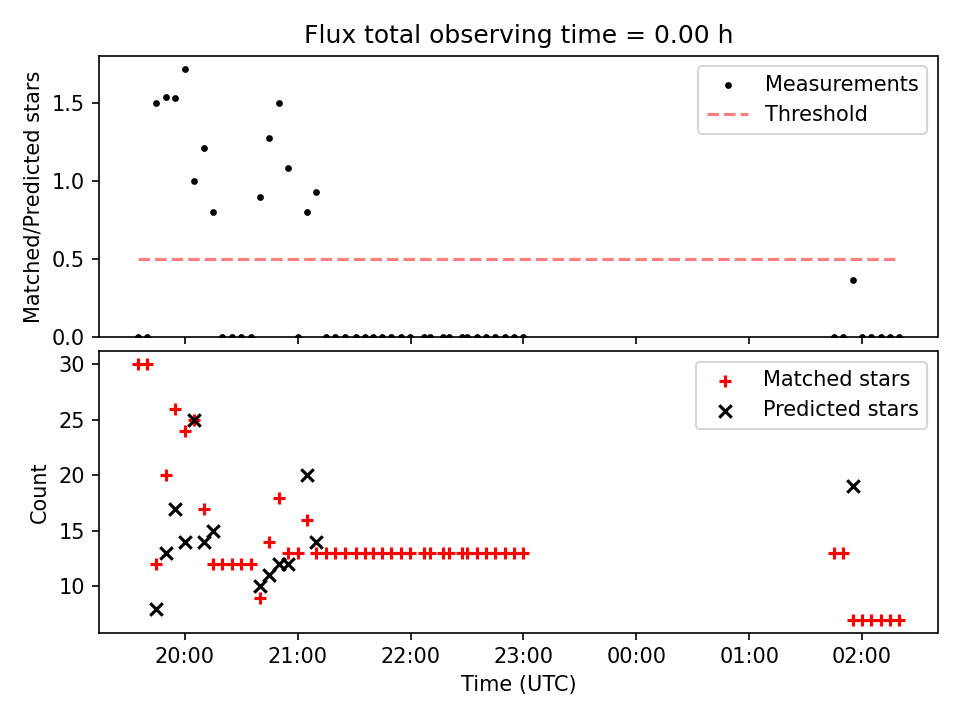 Flux total observing time = 0.00 h

Matched/Predicted stars

1.5
1.0
0.5
0.0

Measurements
Threshold

Count

30
25
20
15
10

Matched stars
Predicted stars

20:00
21:00
22:00
23:00
00:00
01:00
02:00

Time (UTC)